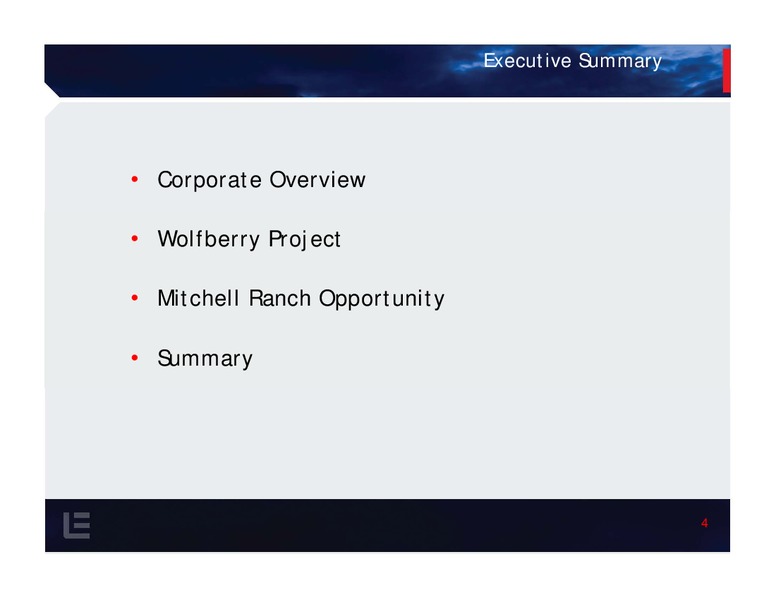 Executive Summary

• Corporate Overview

• Wolfberry Project

• Mitchell Ranch Opportunity

• Summary

4